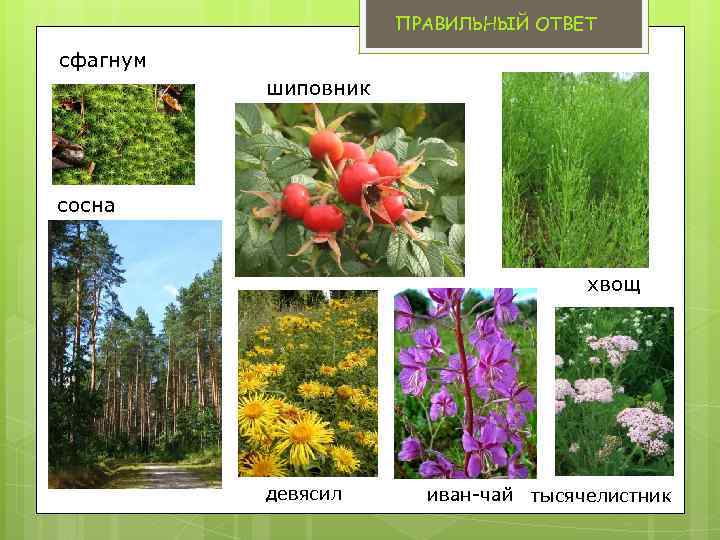 ПРАВИЛЬНЫЙ ОТВЕТ

сфагнум

шиповник

сосна

хвощ

девясил

иван-чай

тысячелистник